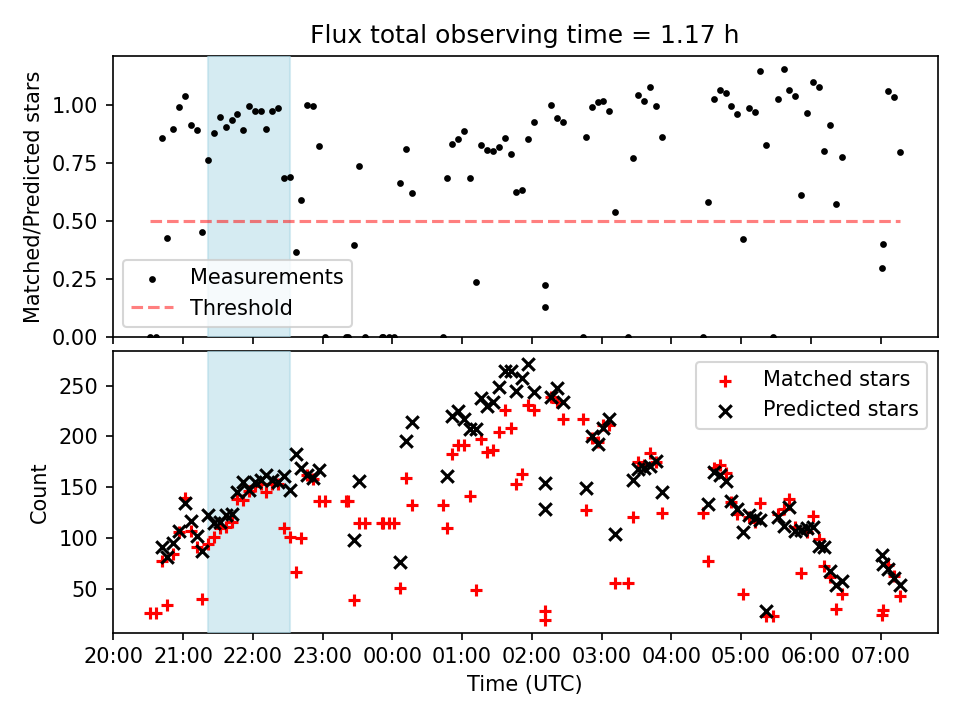 Flux total observing time = 1.17 h

Matched/Predicted stars

1.00
0.75
0.50
0.25
0.00

Measurements
Threshold

Count

250
200
150
100
50

Matched stars
Predicted stars

20:00 21:00 22:00 23:00 00:00 01:00 02:00 03:00 04:00 05:00 06:00 07:00

Time (UTC)